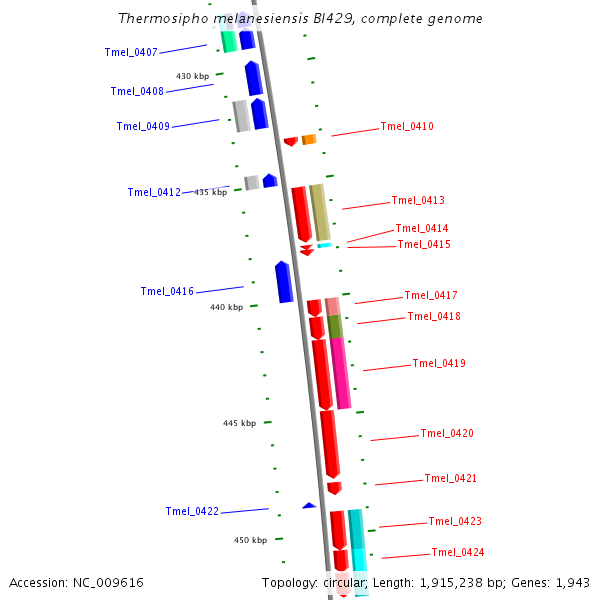 Thermosipho melanesiensis BI429, complete genome

Tmel_0407
430 kbp
Tmel_0408
Tmel_0409
Tmel_0410
Tmel_0412
435 kbp
Tmel_0413
Tmel_0414
Tmel_0415
Tmel_0416
440 kbp
Tmel_0417
Tmel_0418
Tmel_0419
445 kbp
Tmel_0420
Tmel_0421
Tmel_0422
Tmel_0423
450 kbp
Tmel_0424

Accession: NC_009616
Topology: circular; Length: 1,915,238 bp; Genes: 1,943